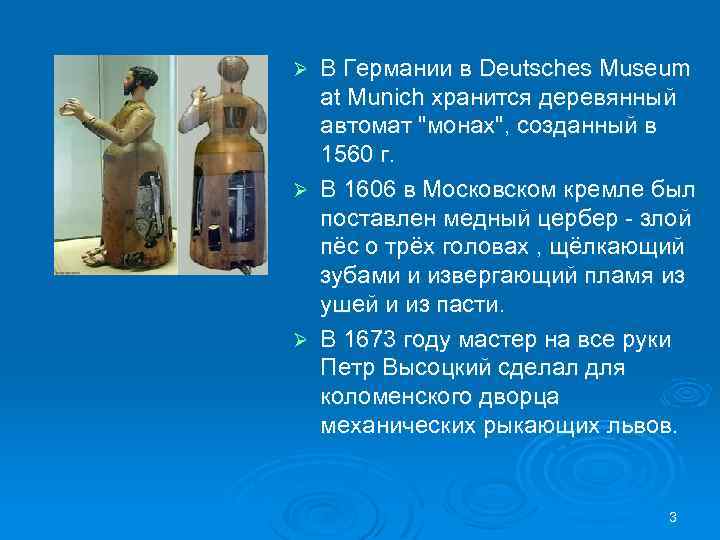 ➢ В Германии в Deutsches Museum at Munich хранится деревянный автомат "монах", созданный в 1560 г.

➢ В 1606 в Московском кремле был поставлен медный цербер - злой пёс о трёх головах , щёлкающий зубами и извергающий пламя из ушей и из пасти.

➢ В 1673 году мастер на все руки Петр Высоцкий сделал для коломенского дворца механических рыкающих львов.

3